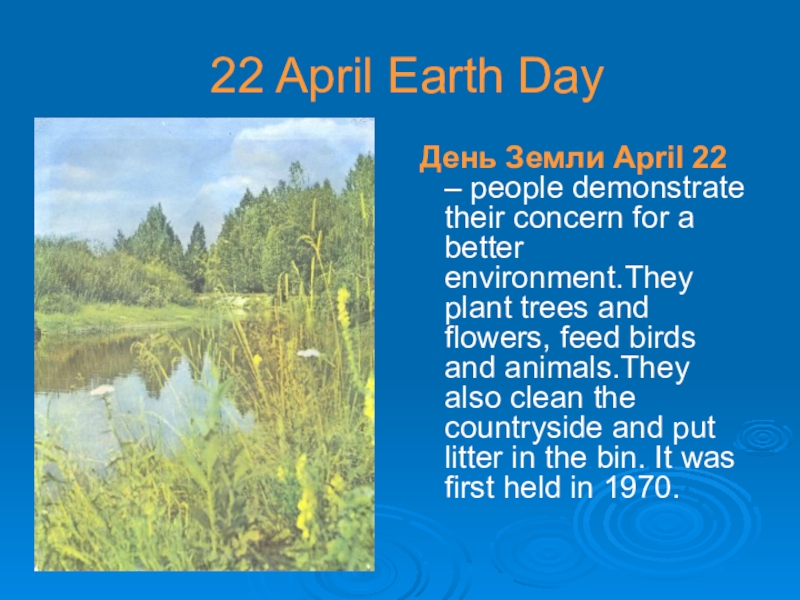 22 April Earth Day

День Земли April 22 – people demonstrate their concern for a better environment.They plant trees and flowers, feed birds and animals.They also clean the countryside and put litter in the bin. It was first held in 1970.